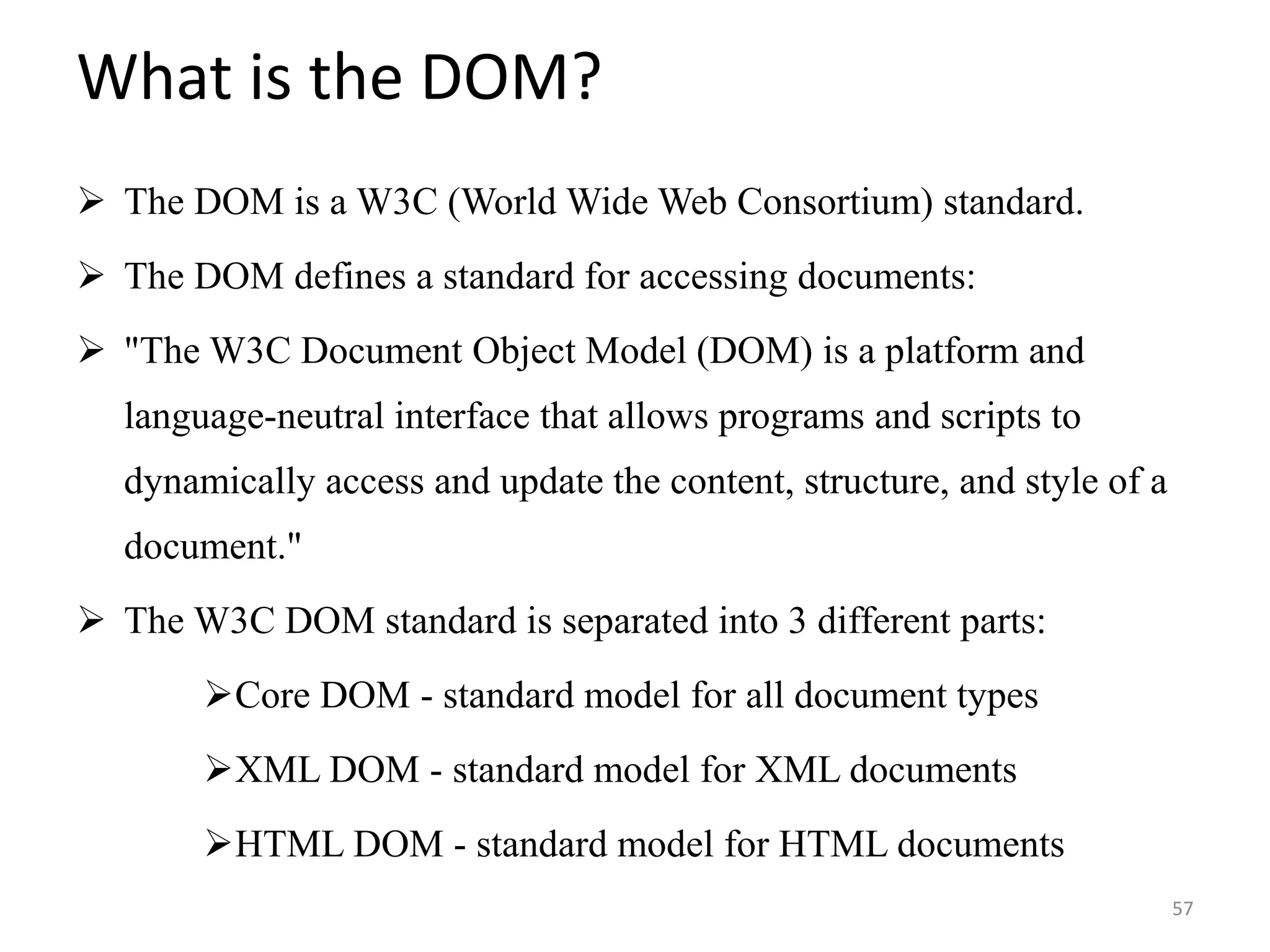 What is the DOM?

➢ The DOM is a W3C (World Wide Web Consortium) standard.

➢ The DOM defines a standard for accessing documents:

➢ "The W3C Document Object Model (DOM) is a platform and language-neutral interface that allows programs and scripts to dynamically access and update the content, structure, and style of a document."

➢ The W3C DOM standard is separated into 3 different parts:

➢Core DOM - standard model for all document types

➢XML DOM - standard model for XML documents

➢HTML DOM - standard model for HTML documents

57